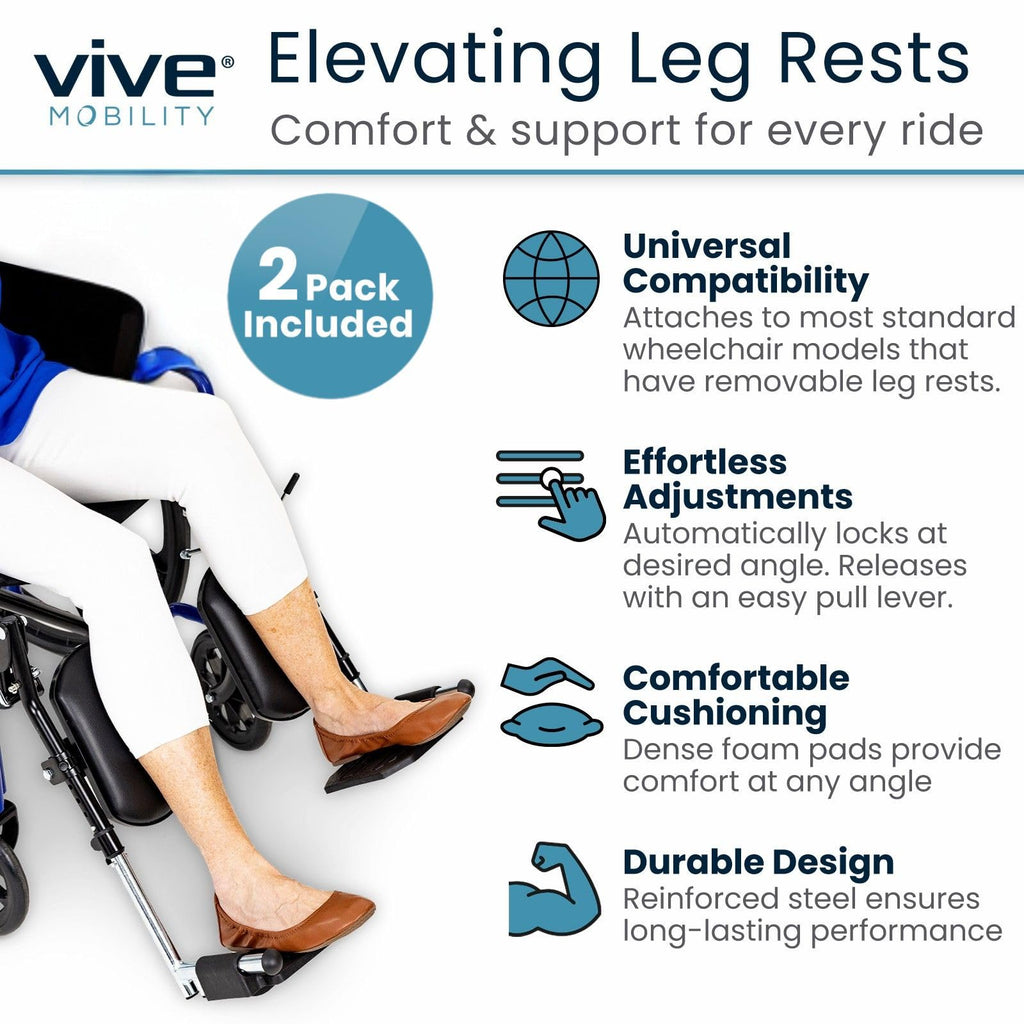 vive®
MOBILITY

Elevating Leg Rests
Comfort & support for every ride

2 Pack Included

Universal Compatibility
Attaches to most standard wheelchair models that have removable leg rests.

Effortless Adjustments
Automatically locks at desired angle. Releases with an easy pull lever.

Comfortable Cushioning
Dense foam pads provide comfort at any angle

Durable Design
Reinforced steel ensures long-lasting performance